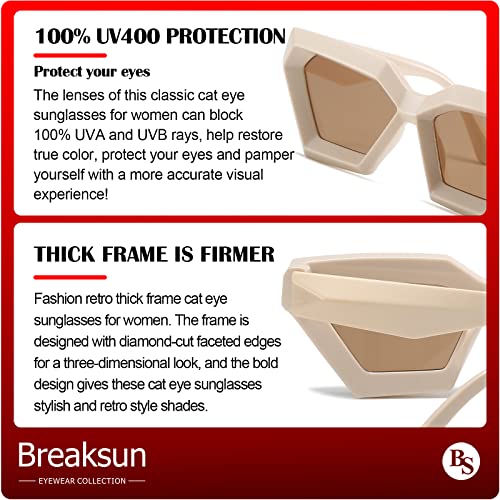 100% UV400 PROTECTION

Protect your eyes

The lenses of this classic cat eye sunglasses for women can block 100% UVA and UVB rays, help restore true color, protect your eyes and pamper yourself with a more accurate visual experience!

THICK FRAME IS FIRMER

Fashion retro thick frame cat eye sunglasses for women. The frame is designed with diamond-cut faceted edges for a three-dimensional look, and the bold design gives these cat eye sunglasses stylish and retro style shades.

Breaksun

EYEWEAR COLLECTION

BS